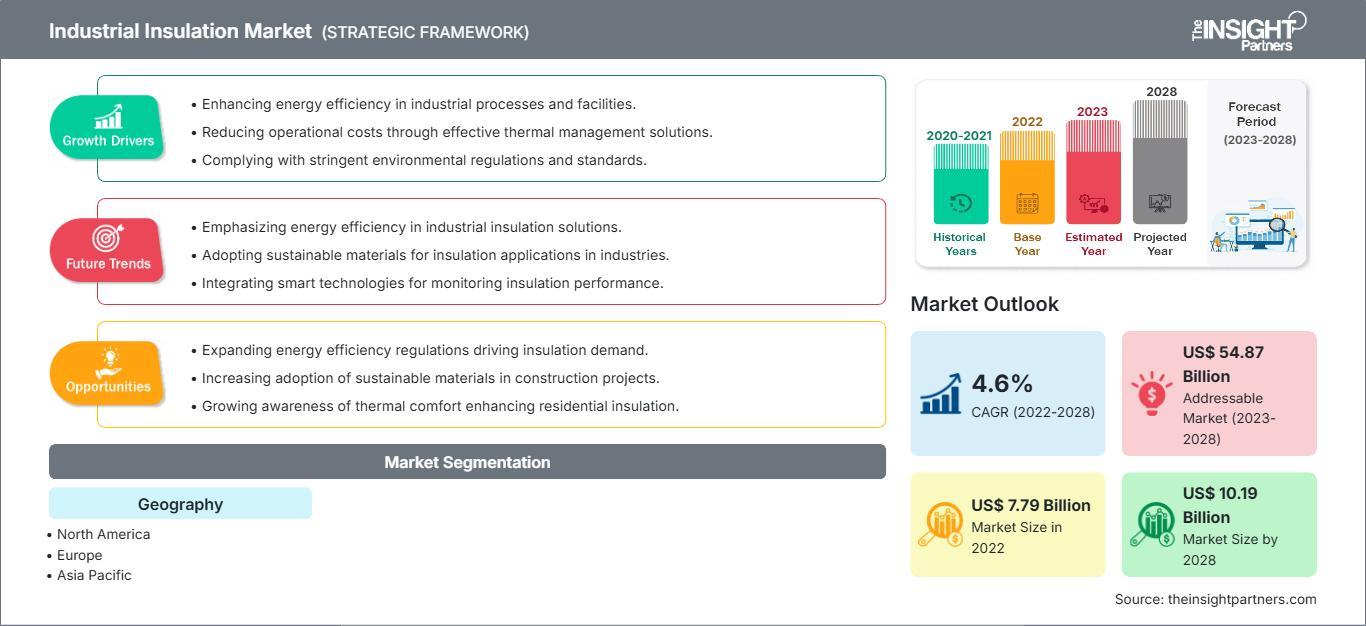 Industrial Insulation Market (STRATEGIC FRAMEWORK)

The INSIGHT Partners

Growth Drivers
• Enhancing energy efficiency in industrial processes and facilities.
• Reducing operational costs through effective thermal management solutions.
• Complying with stringent environmental regulations and standards.

Future Trends
• Emphasizing energy efficiency in industrial insulation solutions.
• Adopting sustainable materials for insulation applications in industries.
• Integrating smart technologies for monitoring insulation performance.

Opportunities
• Expanding energy efficiency regulations driving insulation demand.
• Increasing adoption of sustainable materials in construction projects.
• Growing awareness of thermal comfort enhancing residential insulation.

Market Segmentation

Geography
• North America
• Europe
• Asia Pacific

2020-2021 Historical Years
2022 Base Year
2023 Estimated Year
2028 Projected Year
Forecast Period (2023-2028)

Market Outlook

4.6% CAGR (2022-2028)

US$ 54.87 Billion Addressable Market (2023-2028)

US$ 7.79 Billion Market Size in 2022

US$ 10.19 Billion Market Size by 2028

Source: theinsightpartners.com